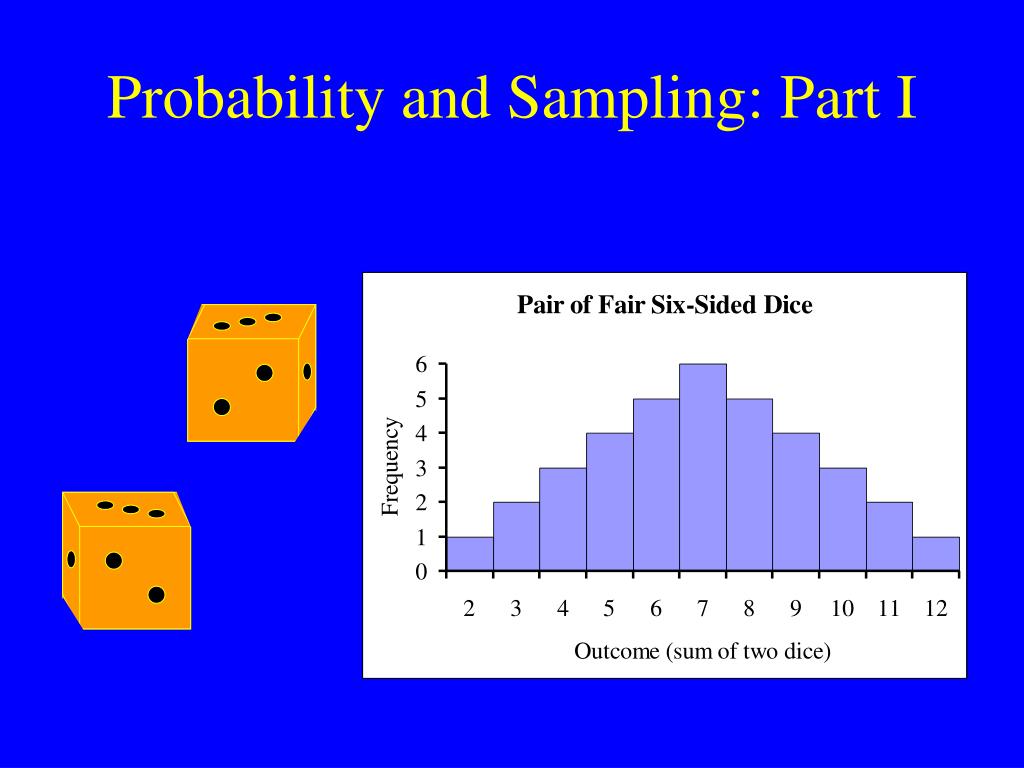 Probability and Sampling: Part I

Pair of Fair Six-Sided Dice

Frequency

6
5
4
3
2
1
0

2 3 4 5 6 7 8 9 10 11 12

Outcome (sum of two dice)